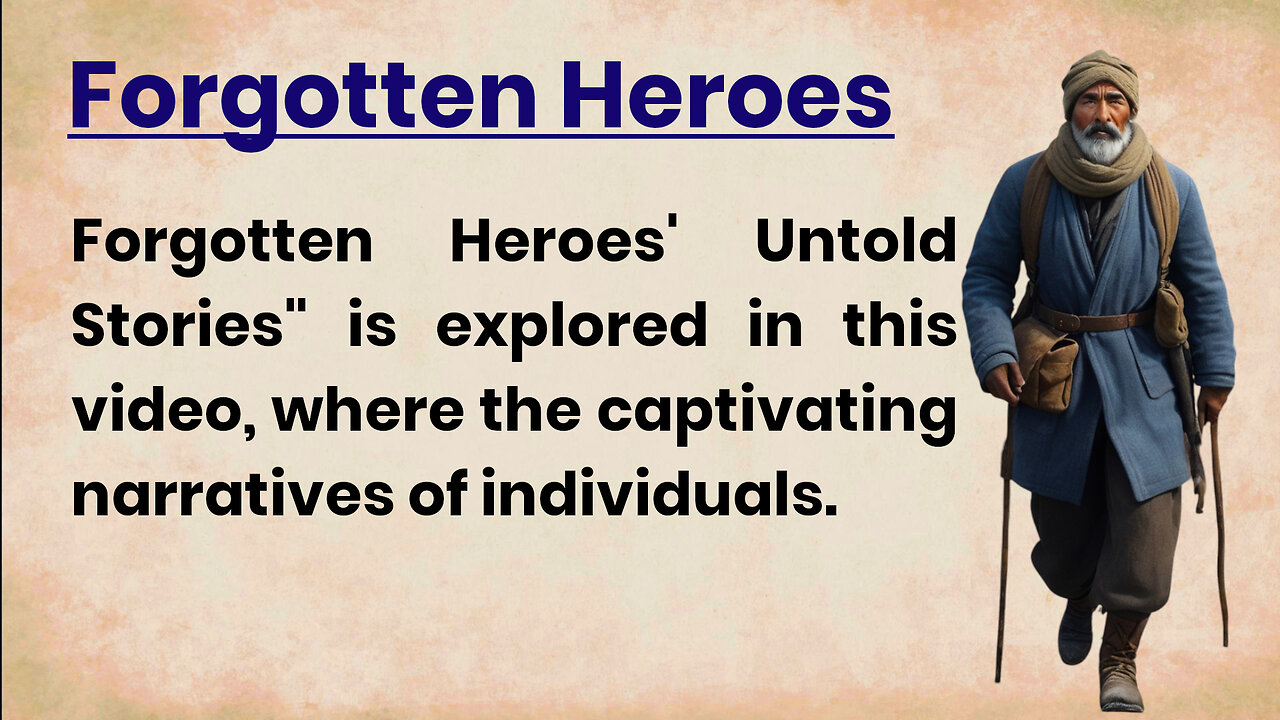 Forgotten Heroes

Forgotten Heroes' Untold Stories" is explored in this video, where the captivating narratives of individuals.